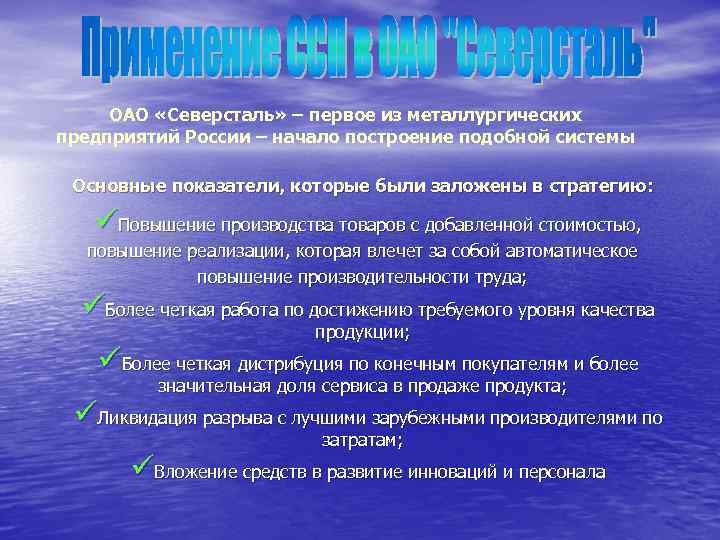 Применение ССП в ОАО "Северсталь"

ОАО «Северсталь» – первое из металлургических предприятий России – начало построение подобной системы

Основные показатели, которые были заложены в стратегию:

✓Повышение производства товаров с добавленной стоимостью, повышение реализации, которая влечет за собой автоматическое повышение производительности труда;

✓Более четкая работа по достижению требуемого уровня качества продукции;

✓Более четкая дистрибуция по конечным покупателям и более значительная доля сервиса в продаже продукта;

✓Ликвидация разрыва с лучшими зарубежными производителями по затратам;

✓Вложение средств в развитие инноваций и персонала